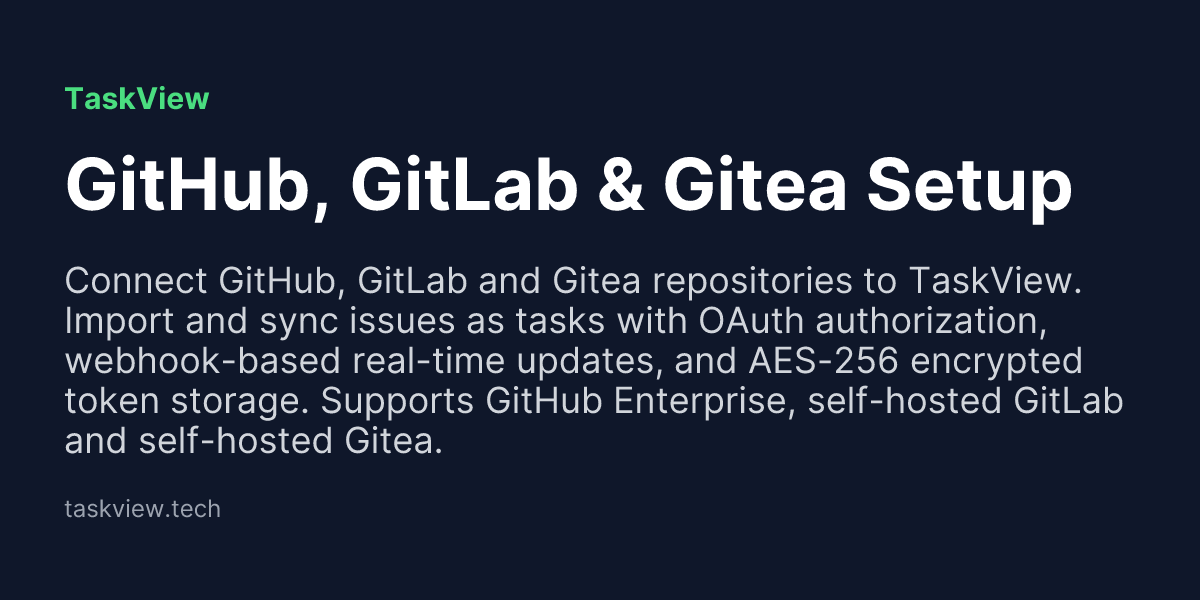 TaskView

GitHub, GitLab & Gitea Setup

Connect GitHub, GitLab and Gitea repositories to TaskView. Import and sync issues as tasks with OAuth authorization, webhook-based real-time updates, and AES-256 encrypted token storage. Supports GitHub Enterprise, self-hosted GitLab and self-hosted Gitea.

taskview.tech